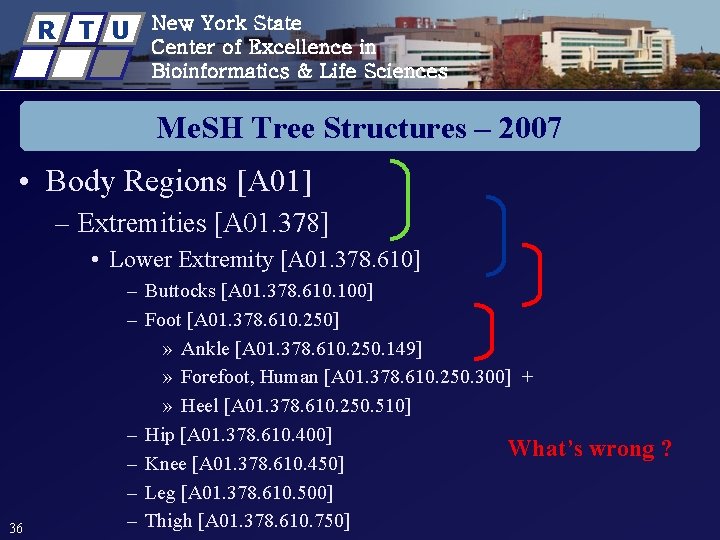 R T U

New York State
Center of Excellence in
Bioinformatics & Life Sciences

MeSH Tree Structures – 2007

• Body Regions [A01]
– Extremities [A01.378]
• Lower Extremity [A01.378.610]
– Buttocks [A01.378.610.100]
– Foot [A01.378.610.250]
» Ankle [A01.378.610.250.149]
» Forefoot, Human [A01.378.610.250.300] +
» Heel [A01.378.610.250.510]
– Hip [A01.378.610.400]
– Knee [A01.378.610.450]
– Leg [A01.378.610.500]
– Thigh [A01.378.610.750]

What's wrong ?

36